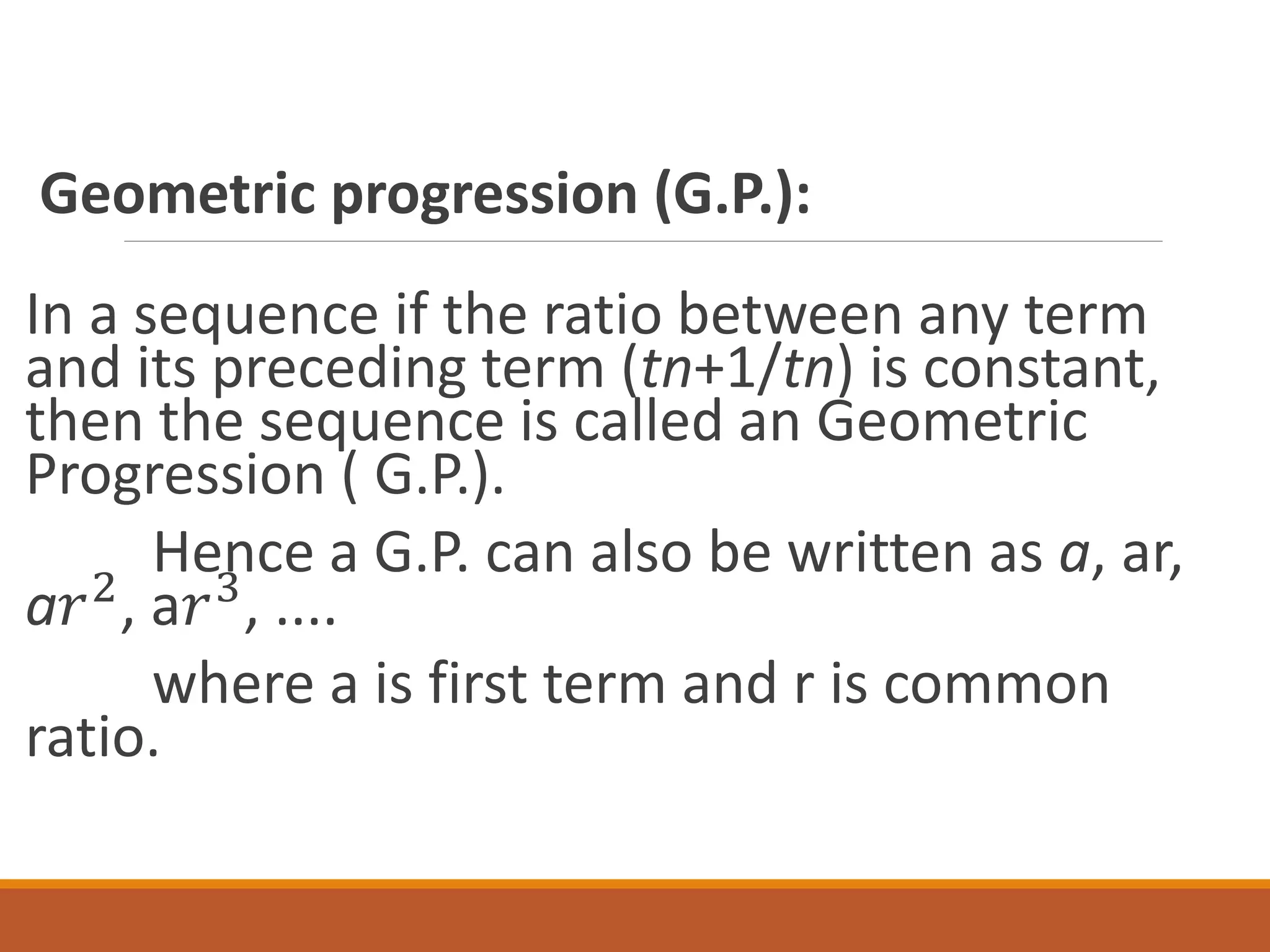 Geometric progression (G.P.):

In a sequence if the ratio between any term and its preceding term ($tn$+1/$tn$) is constant, then the sequence is called an Geometric Progression ( G.P.).

Hence a G.P. can also be written as $a$, ar, $ar^2$, a$r^3$, ....

where a is first term and r is common ratio.